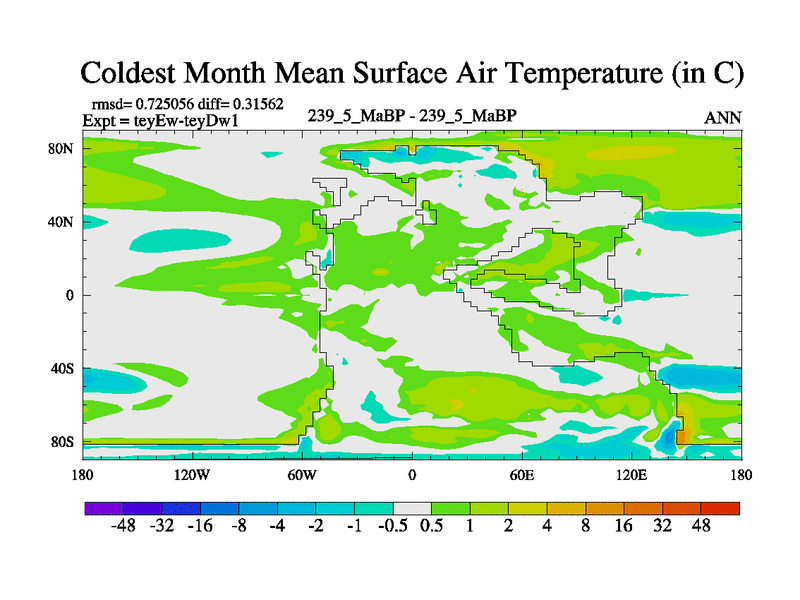 Coldest Month Mean Surface Air Temperature (in C)

rmsd= 0.725056 diff= 0.31562
Expt = teyEw-teyDw1

239_5_MaBP - 239_5_MaBP

ANN

80N
40N
0
40S
80S

180
120W
60W
0
60E
120E
180

-48 -32 -16 -8 -4 -2 -1 -0.5 0.5 1 2 4 8 16 32 48